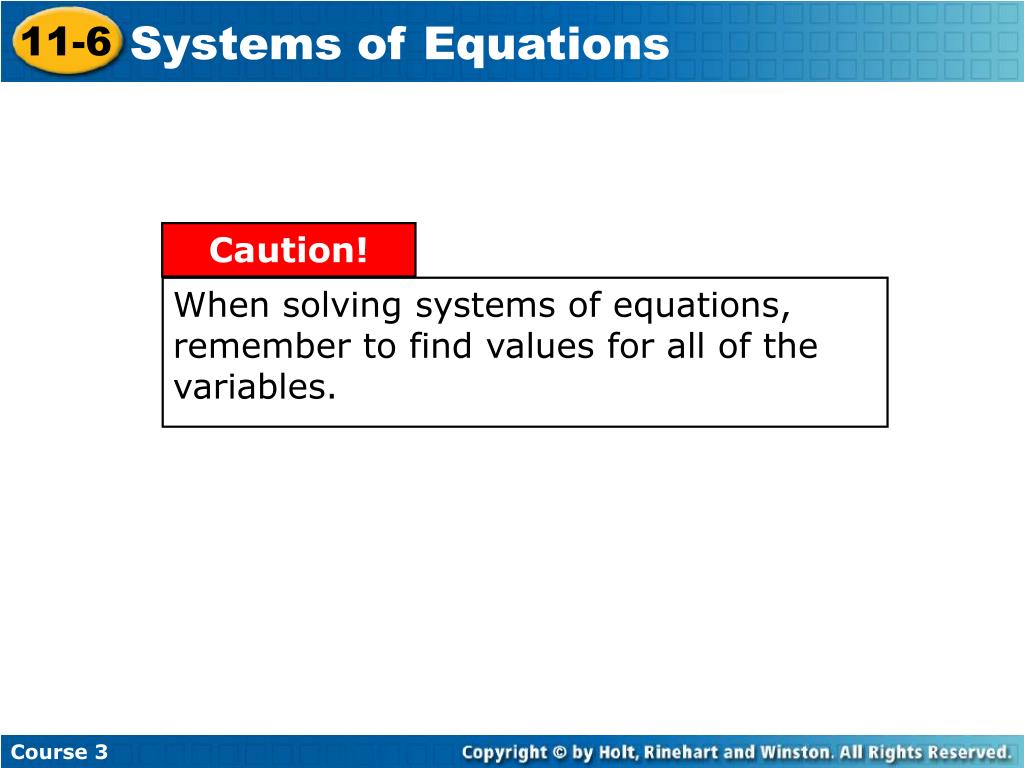 11-6 Systems of Equations

Caution!

When solving systems of equations, remember to find values for all of the variables.

Course 3

Copyright © by Holt, Rinehart and Winston. All Rights Reserved.